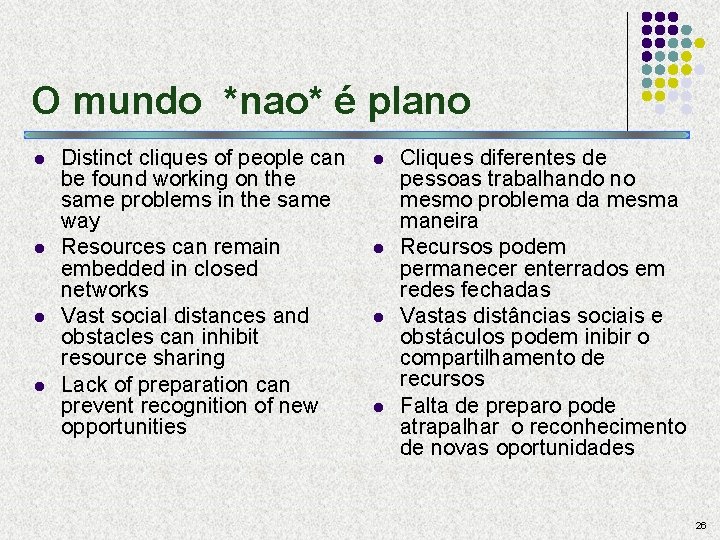 O mundo *nao* é plano

- Distinct cliques of people can be found working on the same problems in the same way
- Resources can remain embedded in closed networks
- Vast social distances and obstacles can inhibit resource sharing
- Lack of preparation can prevent recognition of new opportunities

- Cliques diferentes de pessoas trabalhando no mesmo problema da mesma maneira
- Recursos podem permanecer enterrados em redes fechadas
- Vastas distâncias sociais e obstáculos podem inibir o compartilhamento de recursos
- Falta de preparo pode atrapalhar o reconhecimento de novas oportunidades

26